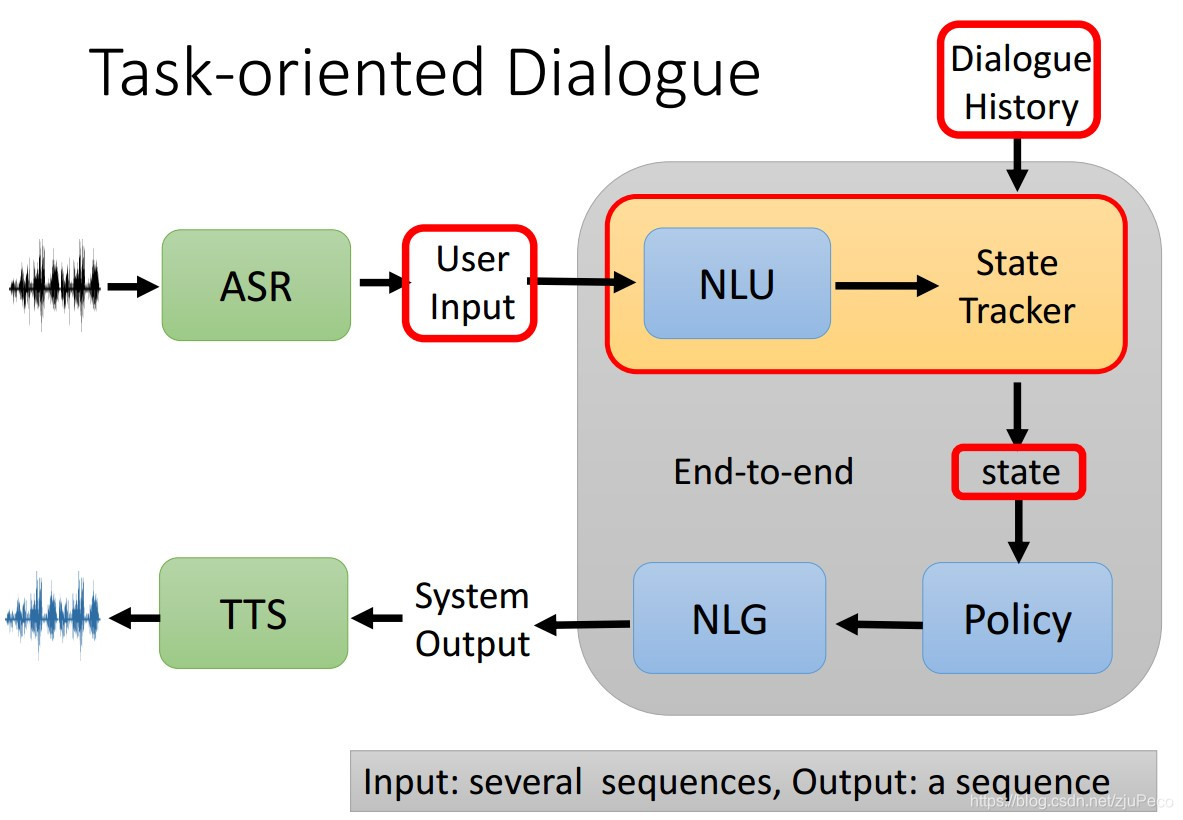 Task-oriented Dialogue

Dialogue History

ASR

User Input

NLU

State Tracker

End-to-end

state

TTS

System Output

NLG

Policy

Input: several sequences, Output: a sequence

https://blog.csdn.net/zjuPeco